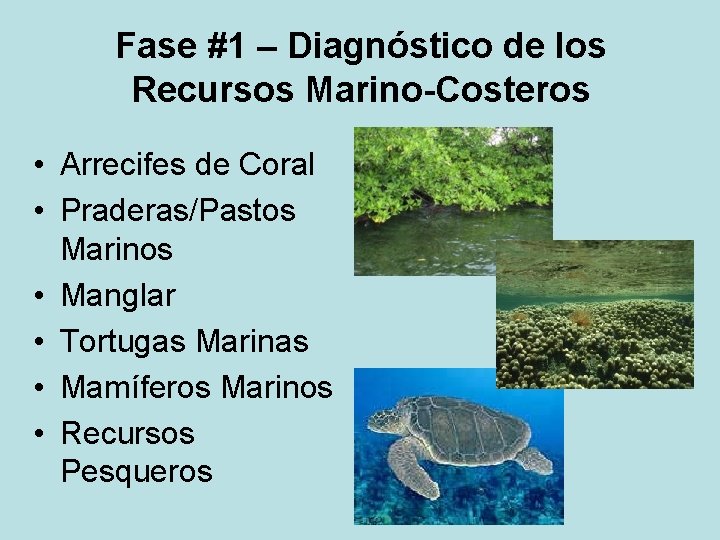 Fase #1 – Diagnóstico de los Recursos Marino-Costeros

• Arrecifes de Coral
• Praderas/Pastos Marinos
• Manglar
• Tortugas Marinas
• Mamíferos Marinos
• Recursos Pesqueros